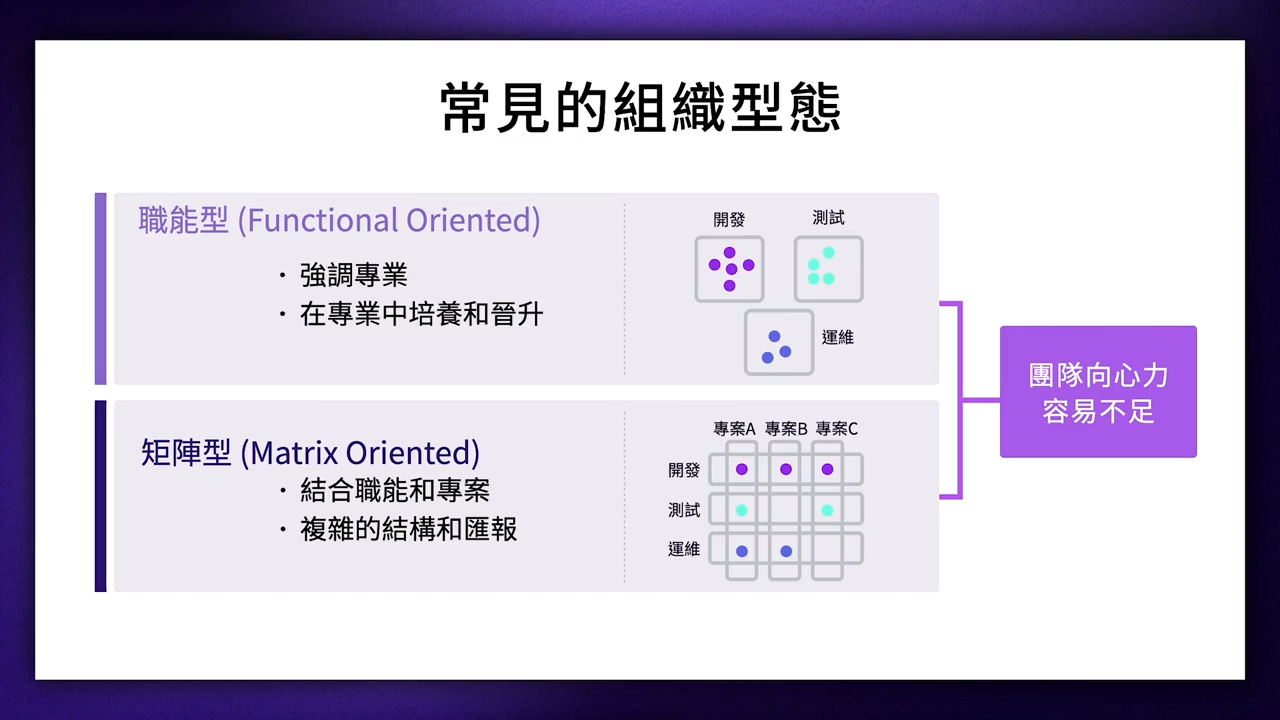 常見的組織型態

職能型 (Functional Oriented)

・強調專業
・在專業中培養和晉升

開發 測試

運維

矩陣型 (Matrix Oriented)

・結合職能和專案
・複雜的結構和匯報

專案A 專案B 專案C
開發
測試
運維

團隊向心力容易不足